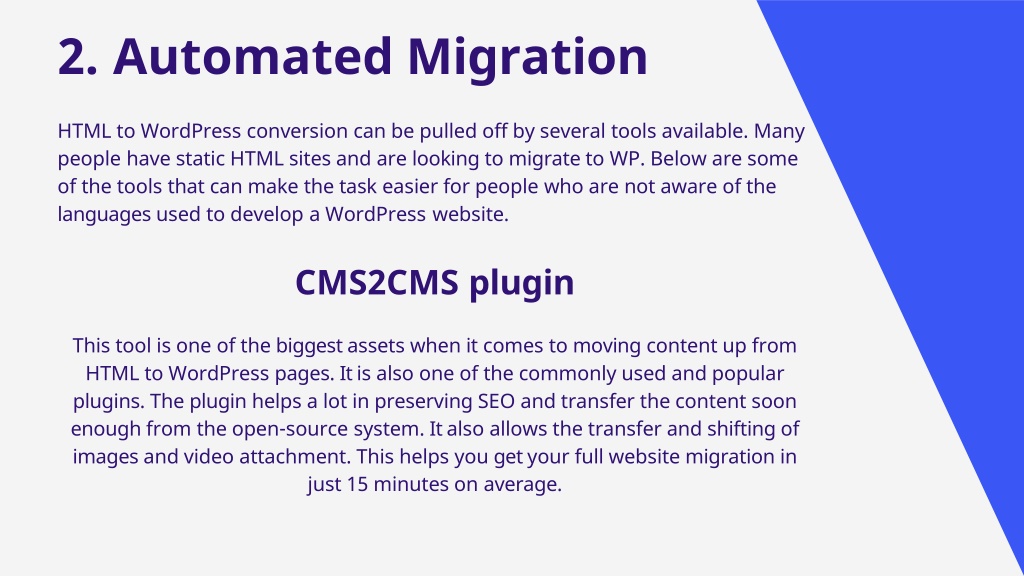 2. Automated Migration

HTML to WordPress conversion can be pulled off by several tools available. Many people have static HTML sites and are looking to migrate to WP. Below are some of the tools that can make the task easier for people who are not aware of the languages used to develop a WordPress website.

CMS2CMS plugin

This tool is one of the biggest assets when it comes to moving content up from HTML to WordPress pages. It is also one of the commonly used and popular plugins. The plugin helps a lot in preserving SEO and transfer the content soon enough from the open-source system. It also allows the transfer and shifting of images and video attachment. This helps you get your full website migration in just 15 minutes on average.